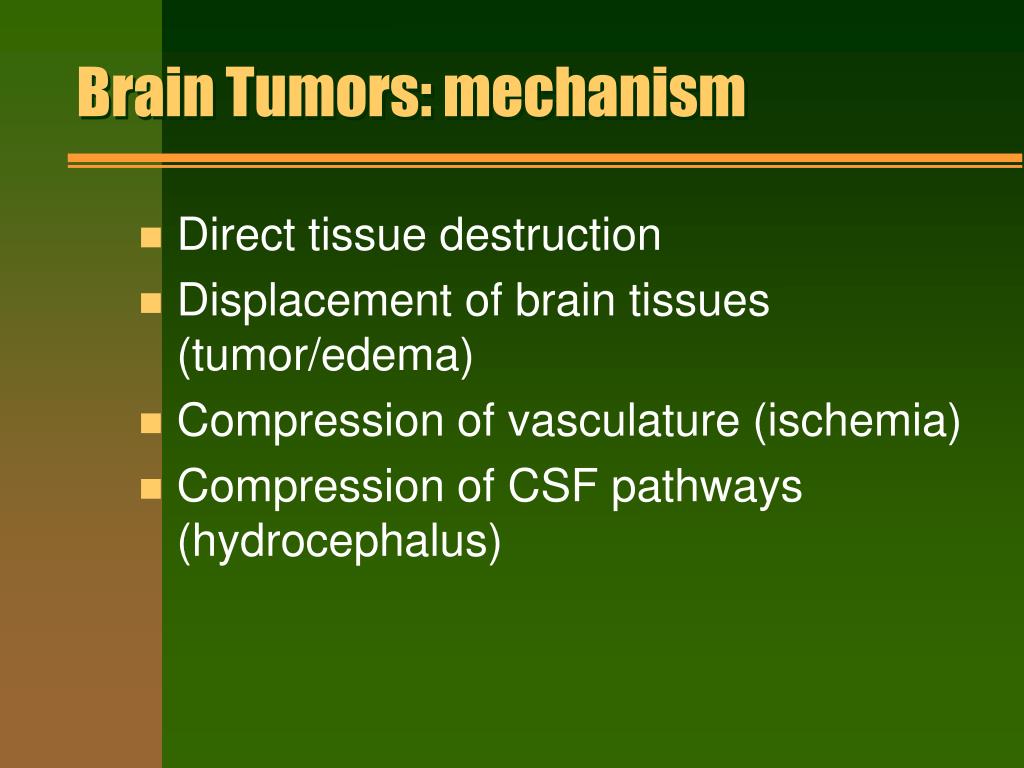 Brain Tumors: mechanism

- Direct tissue destruction
- Displacement of brain tissues (tumor/edema)
- Compression of vasculature (ischemia)
- Compression of CSF pathways (hydrocephalus)